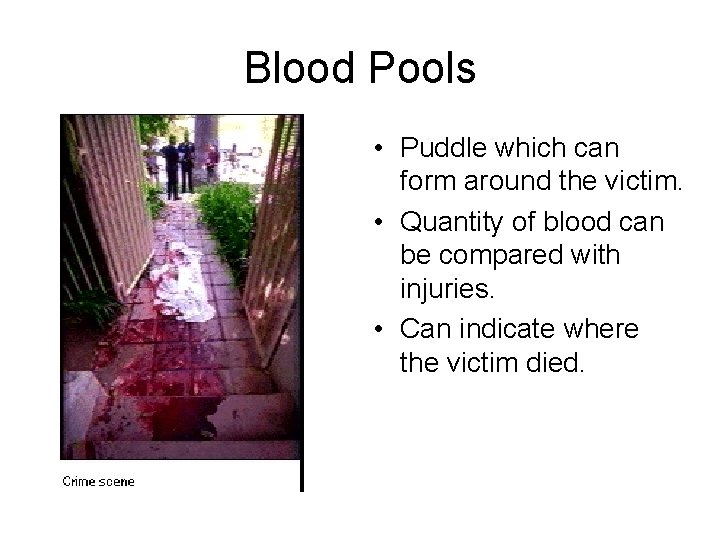 Blood Pools

Crime scene

• Puddle which can form around the victim.
• Quantity of blood can be compared with injuries.
• Can indicate where the victim died.